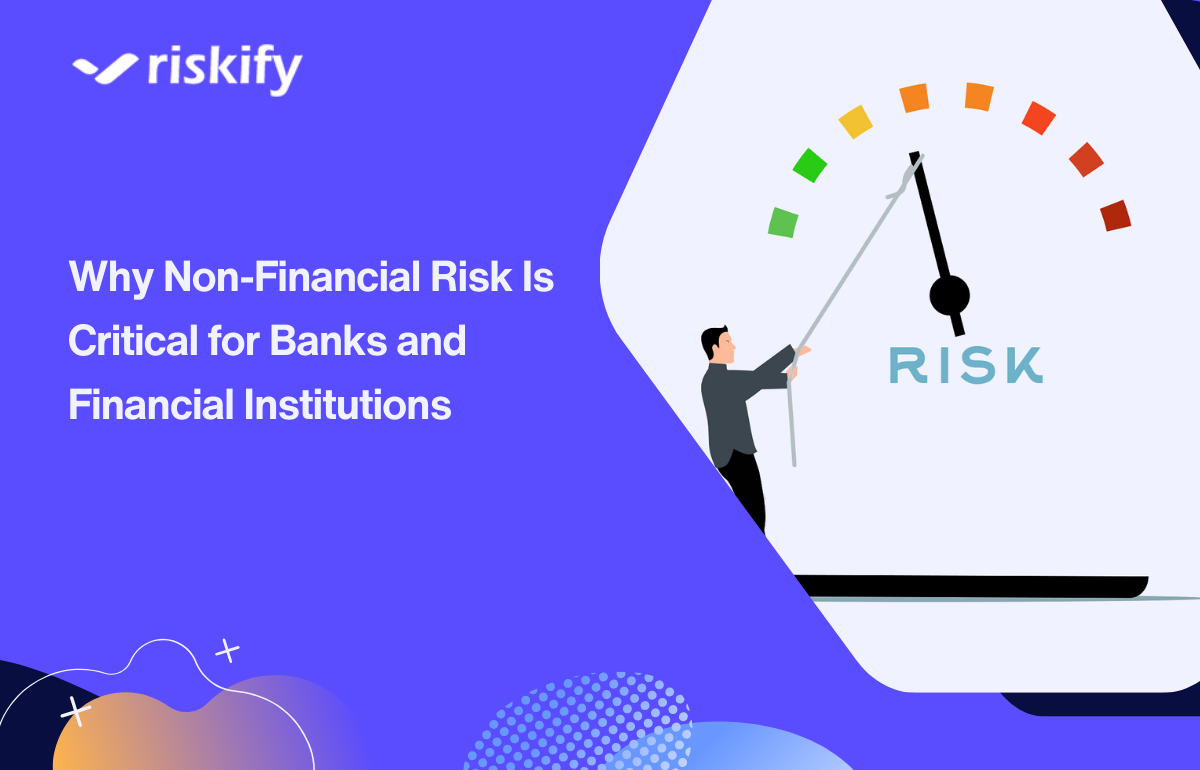 riskify

Why Non-Financial Risk Is Critical for Banks and Financial Institutions

RISK